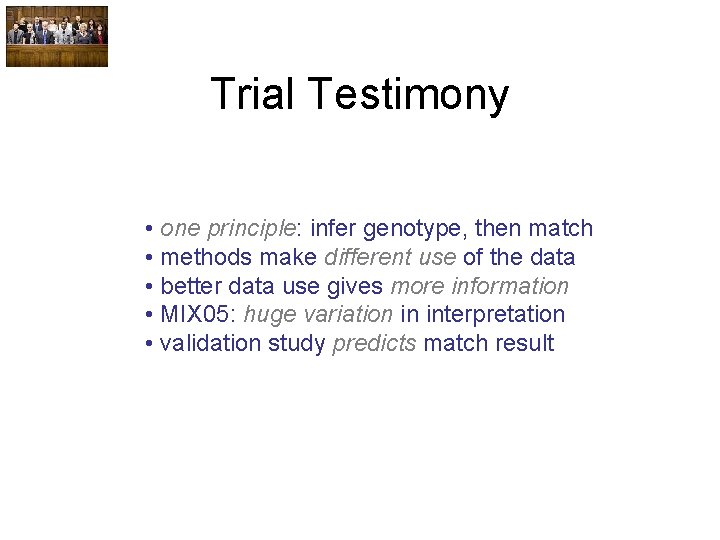 Trial Testimony

• one principle: infer genotype, then match
• methods make different use of the data
• better data use gives more information
• MIX05: huge variation in interpretation
• validation study predicts match result